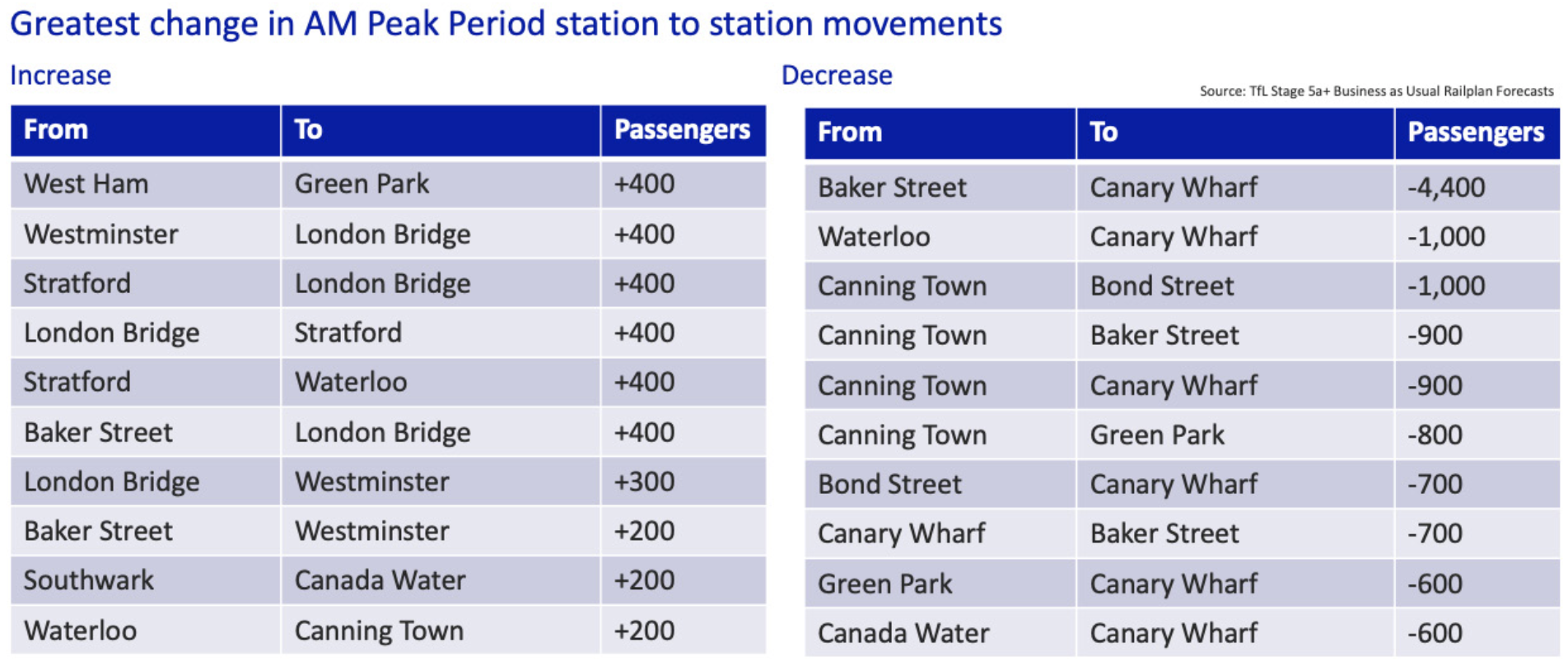 Greatest change in AM Peak Period station to station movements

Increase

| From | To | Passengers |
|---|---|---|
| West Ham | Green Park | +400 |
| Westminster | London Bridge | +400 |
| Stratford | London Bridge | +400 |
| London Bridge | Stratford | +400 |
| Stratford | Waterloo | +400 |
| Baker Street | London Bridge | +400 |
| London Bridge | Westminster | +300 |
| Baker Street | Westminster | +200 |
| Southwark | Canada Water | +200 |
| Waterloo | Canning Town | +200 |

Decrease

Source: TfL Stage 5a+ Business as Usual Railplan Forecasts

| From | To | Passengers |
|---|---|---|
| Baker Street | Canary Wharf | -4,400 |
| Waterloo | Canary Wharf | -1,000 |
| Canning Town | Bond Street | -1,000 |
| Canning Town | Baker Street | -900 |
| Canning Town | Canary Wharf | -900 |
| Canning Town | Green Park | -800 |
| Bond Street | Canary Wharf | -700 |
| Canary Wharf | Baker Street | -700 |
| Green Park | Canary Wharf | -600 |
| Canada Water | Canary Wharf | -600 |